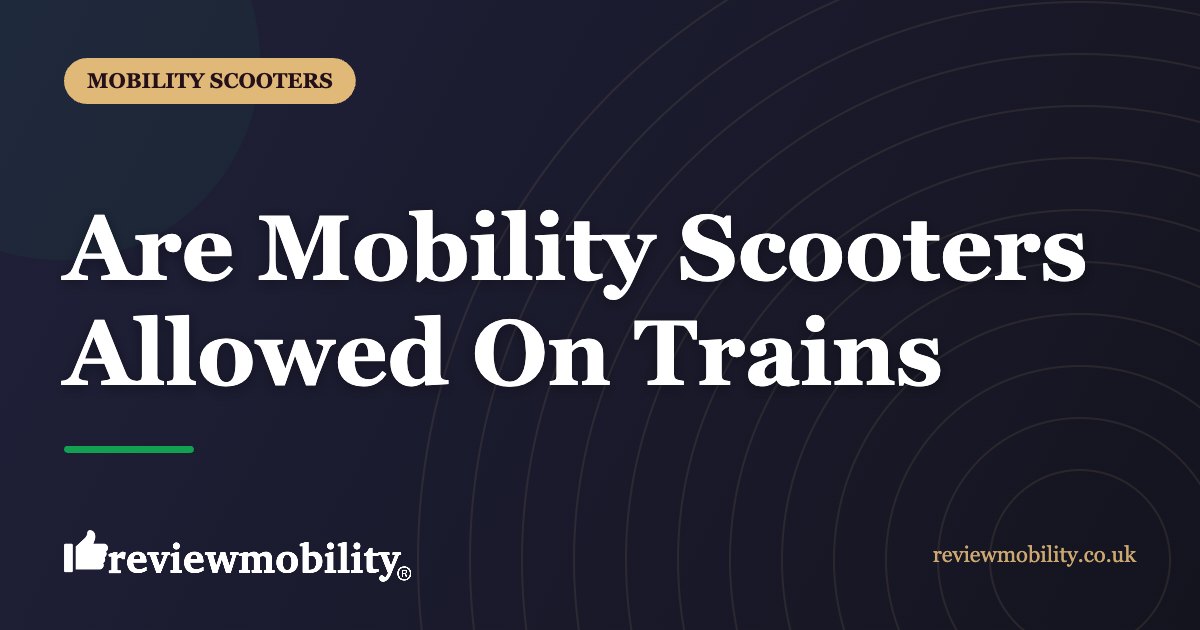 MOBILITY SCOOTERS

Are Mobility Scooters Allowed On Trains

reviewmobility®

reviewmobility.co.uk